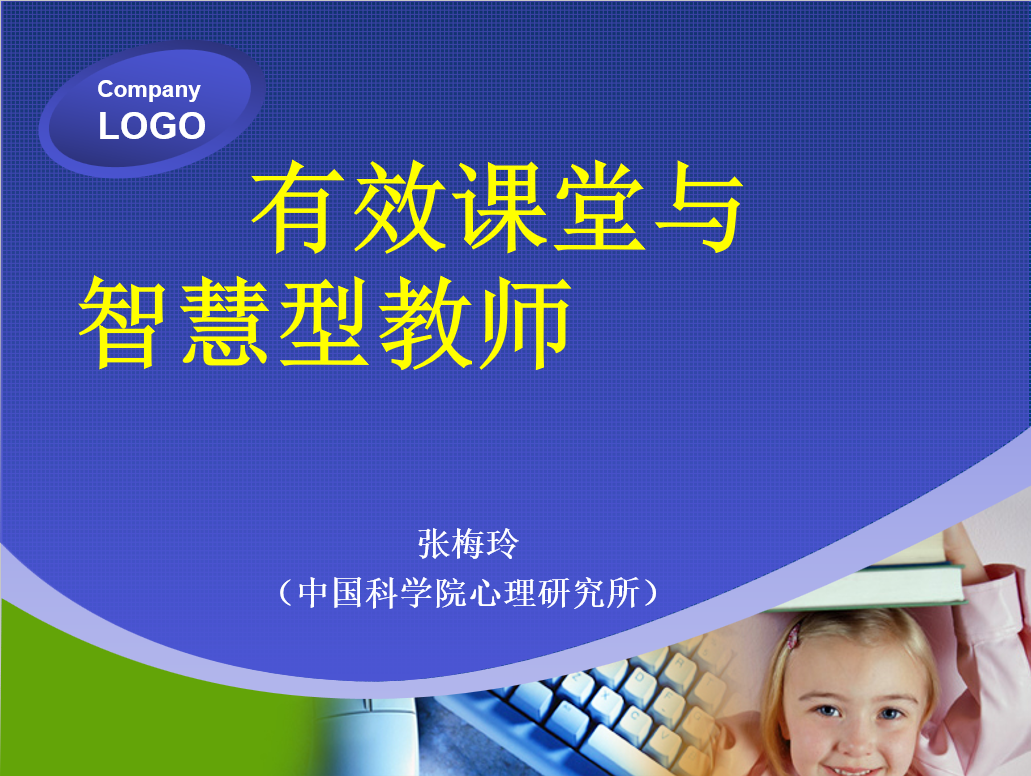 Company
LOGO

有效课堂与
智慧型教师

张梅玲
（中国科学院心理研究所）